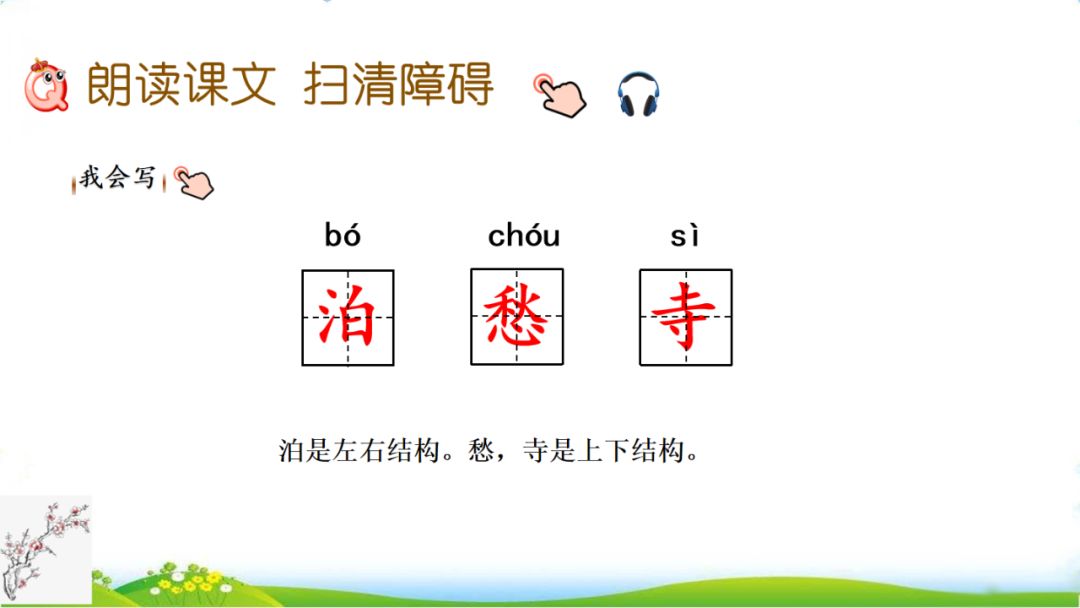 朗读课文 扫清障碍

我会写

bó chóu sì

泊 愁 寺

泊是左右结构。愁，寺是上下结构。